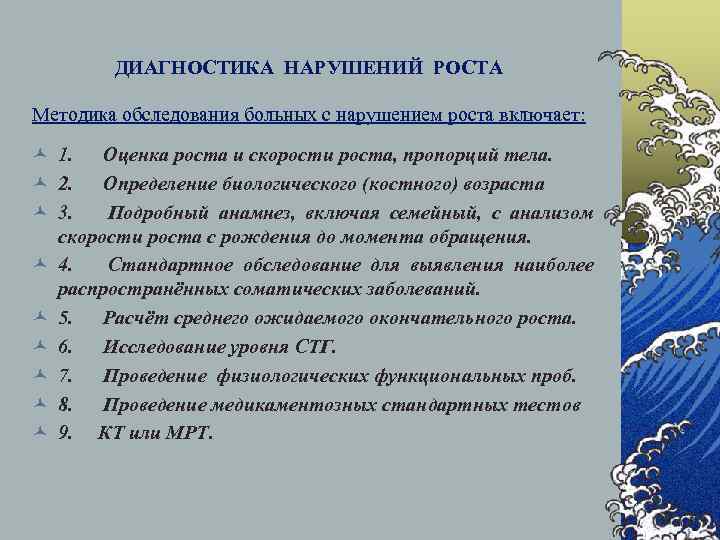 ДИАГНОСТИКА НАРУШЕНИЙ РОСТА

Методика обследования больных с нарушением роста включает:

1. Оценка роста и скорости роста, пропорций тела.
2. Определение биологического (костного) возраста
3. Подробный анамнез, включая семейный, с анализом скорости роста с рождения до момента обращения.
4. Стандартное обследование для выявления наиболее распространённых соматических заболеваний.
5. Расчёт среднего ожидаемого окончательного роста.
6. Исследование уровня СТГ.
7. Проведение физиологических функциональных проб.
8. Проведение медикаментозных стандартных тестов
9. КТ или МРТ.